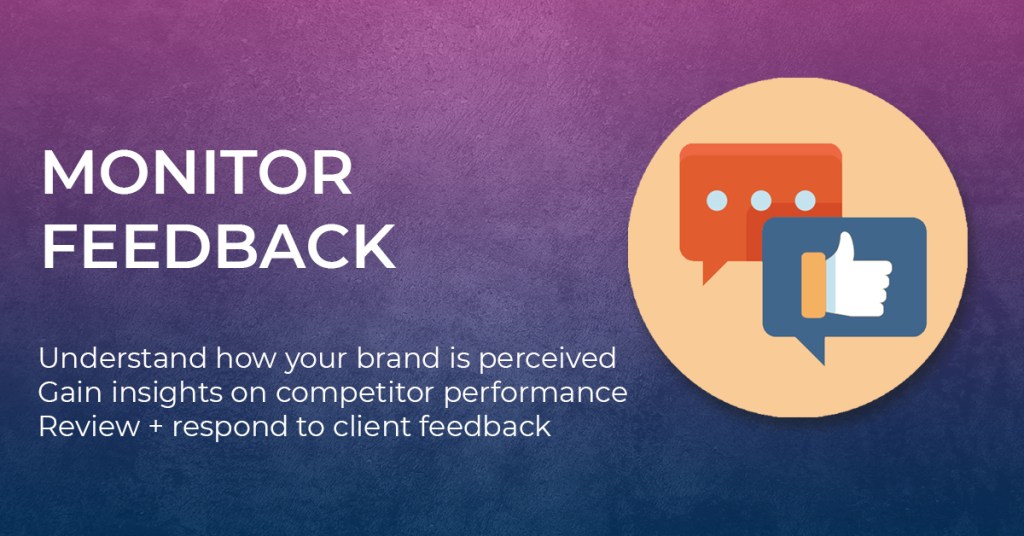 MONITOR FEEDBACK

Understand how your brand is perceived
Gain insights on competitor performance
Review + respond to client feedback